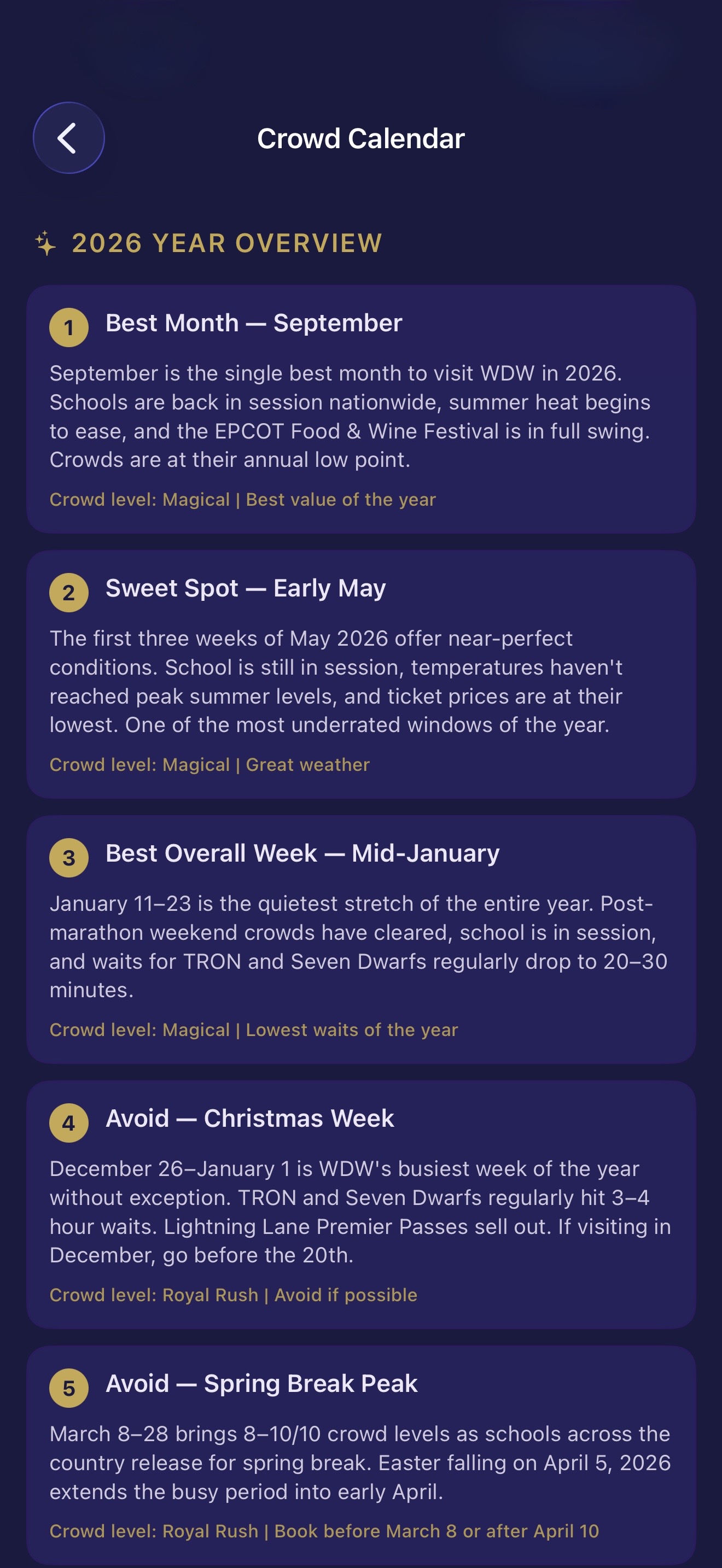 Crowd Calendar

2026 YEAR OVERVIEW

1 Best Month — September

September is the single best month to visit WDW in 2026. Schools are back in session nationwide, summer heat begins to ease, and the EPCOT Food & Wine Festival is in full swing. Crowds are at their annual low point.

Crowd level: Magical | Best value of the year

2 Sweet Spot — Early May

The first three weeks of May 2026 offer near-perfect conditions. School is still in session, temperatures haven't reached peak summer levels, and ticket prices are at their lowest. One of the most underrated windows of the year.

Crowd level: Magical | Great weather

3 Best Overall Week — Mid-January

January 11–23 is the quietest stretch of the entire year. Post-marathon weekend crowds have cleared, school is in session, and waits for TRON and Seven Dwarfs regularly drop to 20–30 minutes.

Crowd level: Magical | Lowest waits of the year

4 Avoid — Christmas Week

December 26–January 1 is WDW's busiest week of the year without exception. TRON and Seven Dwarfs regularly hit 3–4 hour waits. Lightning Lane Premier Passes sell out. If visiting in December, go before the 20th.

Crowd level: Royal Rush | Avoid if possible

5 Avoid — Spring Break Peak

March 8–28 brings 8–10/10 crowd levels as schools across the country release for spring break. Easter falling on April 5, 2026 extends the busy period into early April.

Crowd level: Royal Rush | Book before March 8 or after April 10